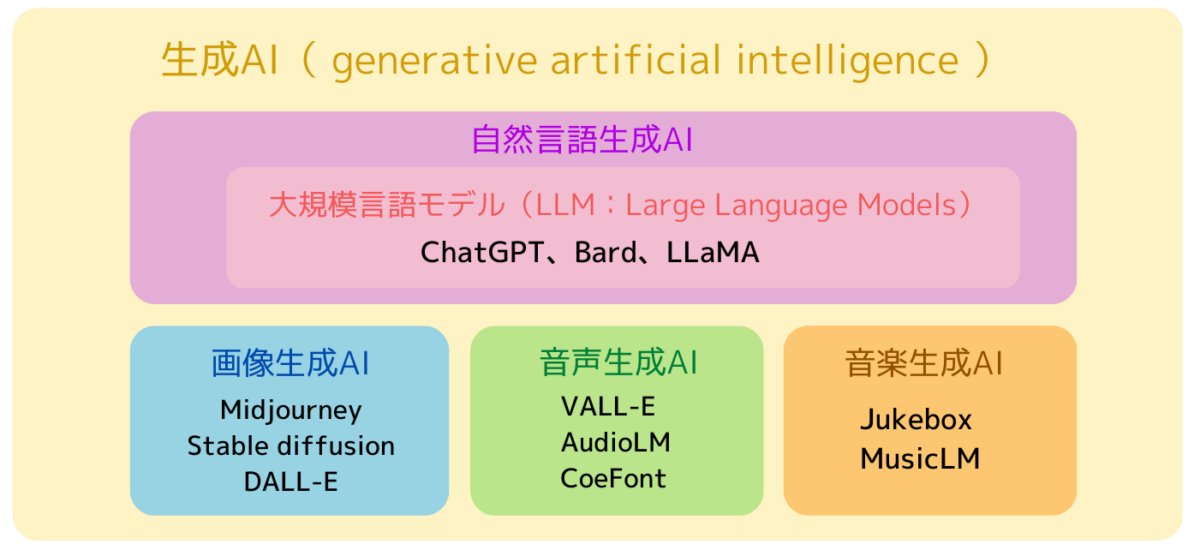 生成AI（ generative artificial intelligence ）

自然言語生成AI

大規模言語モデル（LLM：Large Language Models）

ChatGPT、Bard、LLaMA

画像生成AI

Midjourney
Stable diffusion
DALL-E

音声生成AI

VALL-E
AudioLM
CoeFont

音楽生成AI

Jukebox
MusicLM